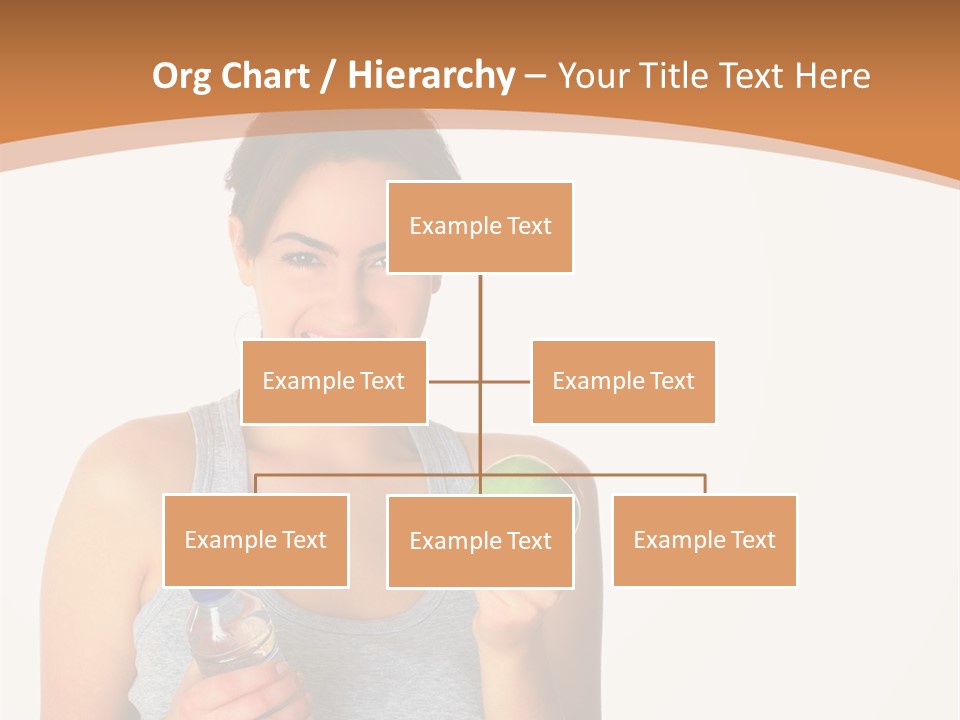 Org Chart / Hierarchy – Your Title Text Here

Example Text

Example Text

Example Text

Example Text

Example Text

Example Text